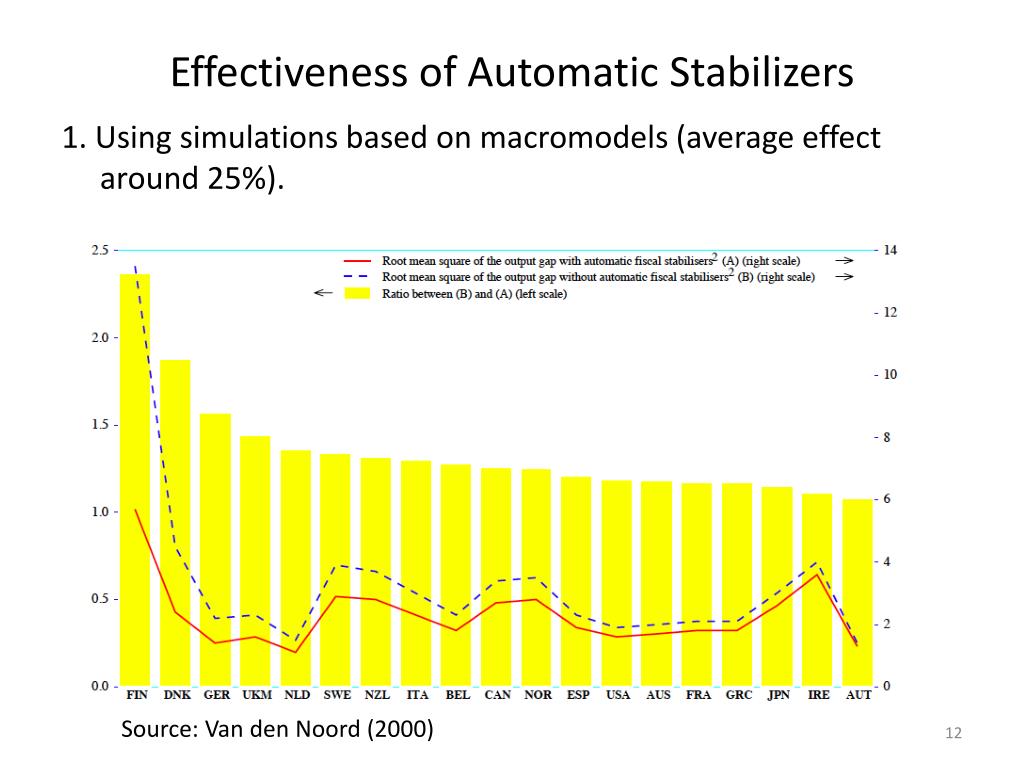 Effectiveness of Automatic Stabilizers

1. Using simulations based on macromodels (average effect around 25%).

Root mean square of the output gap with automatic fiscal stabilisers$^2$ (A) (right scale) →
Root mean square of the output gap without automatic fiscal stabilisers$^2$ (B) (right scale) →
← Ratio between (B) and (A) (left scale)

2.5
2.0
1.5
1.0
0.5
0.0

14
12
10
8
6
4
2
0

FIN DNK GER UKM NLD SWE NZL ITA BEL CAN NOR ESP USA AUS FRA GRC JPN IRE AUT

Source: Van den Noord (2000)

12